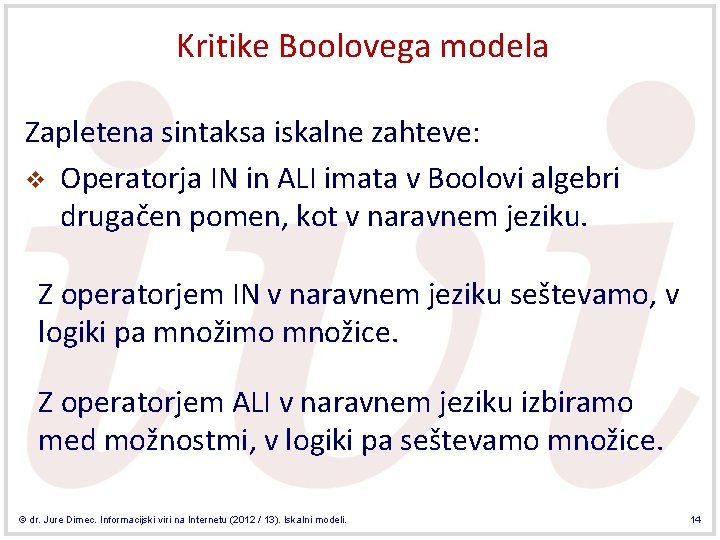 Kritike Boolovega modela

Zapletena sintaksa iskalne zahteve:

❖ Operatorja IN in ALI imata v Boolovi algebri drugačen pomen, kot v naravnem jeziku.

Z operatorjem IN v naravnem jeziku seštevamo, v logiki pa množimo množice.

Z operatorjem ALI v naravnem jeziku izbiramo med možnostmi, v logiki pa seštevamo množice.

© dr. Jure Dimec. Informacijski viri na Internetu (2012 / 13). Iskalni modeli.

14